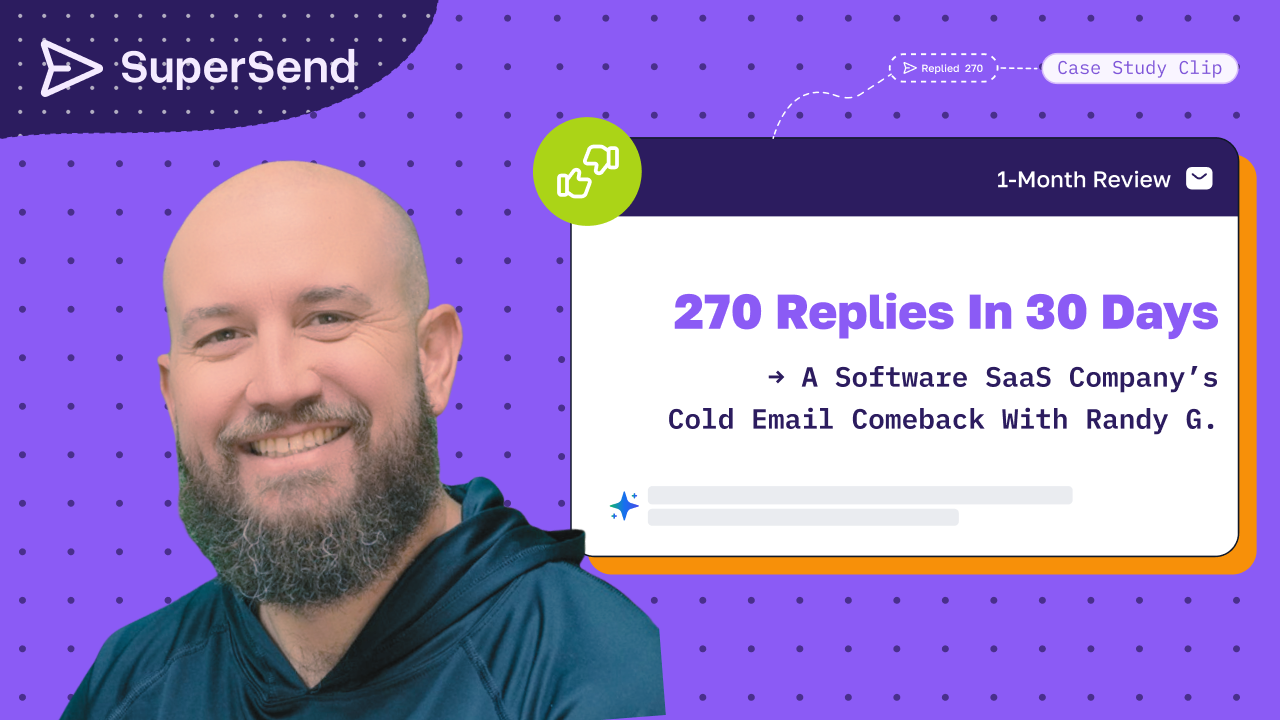 SuperSend

Replied 270

Case Study Clip

1-Month Review

270 Replies In 30 Days

→ A Software SaaS Company's Cold Email Comeback With Randy G.